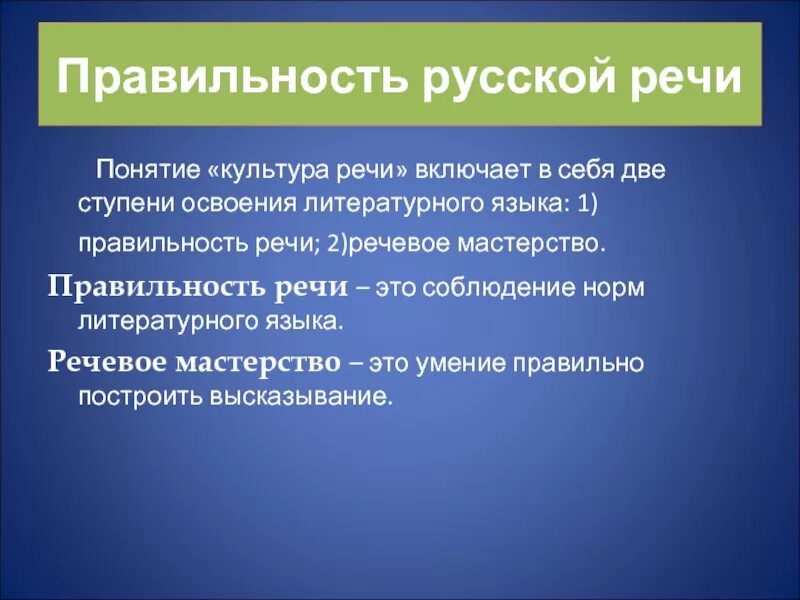 Правильность русской речи

Понятие «культура речи» включает в себя две ступени освоения литературного языка: 1) правильность речи; 2)речевое мастерство.

Правильность речи – это соблюдение норм литературного языка.

Речевое мастерство – это умение правильно построить высказывание.